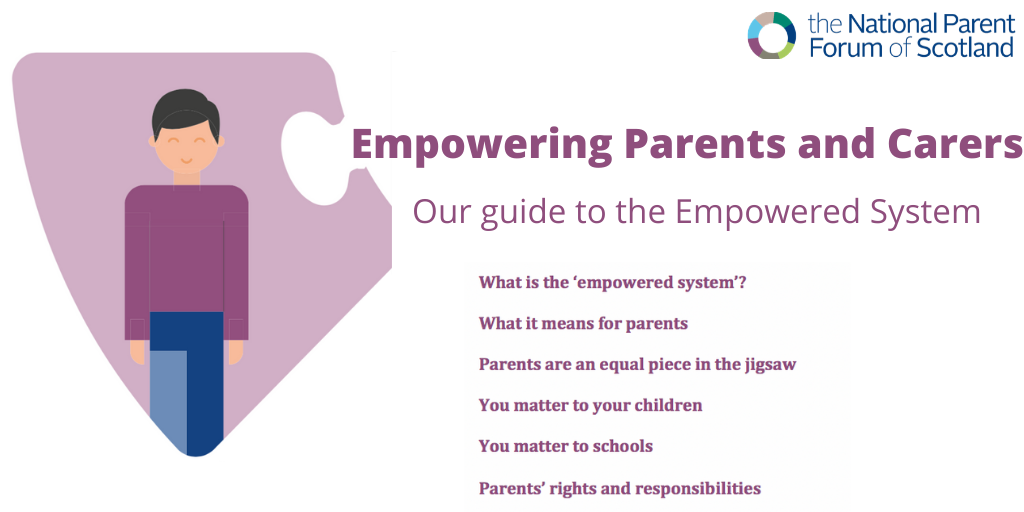 the National Parent Forum of Scotland

Empowering Parents and Carers

Our guide to the Empowered System

What is the 'empowered system'?

What it means for parents

Parents are an equal piece in the jigsaw

You matter to your children

You matter to schools

Parents' rights and responsibilities